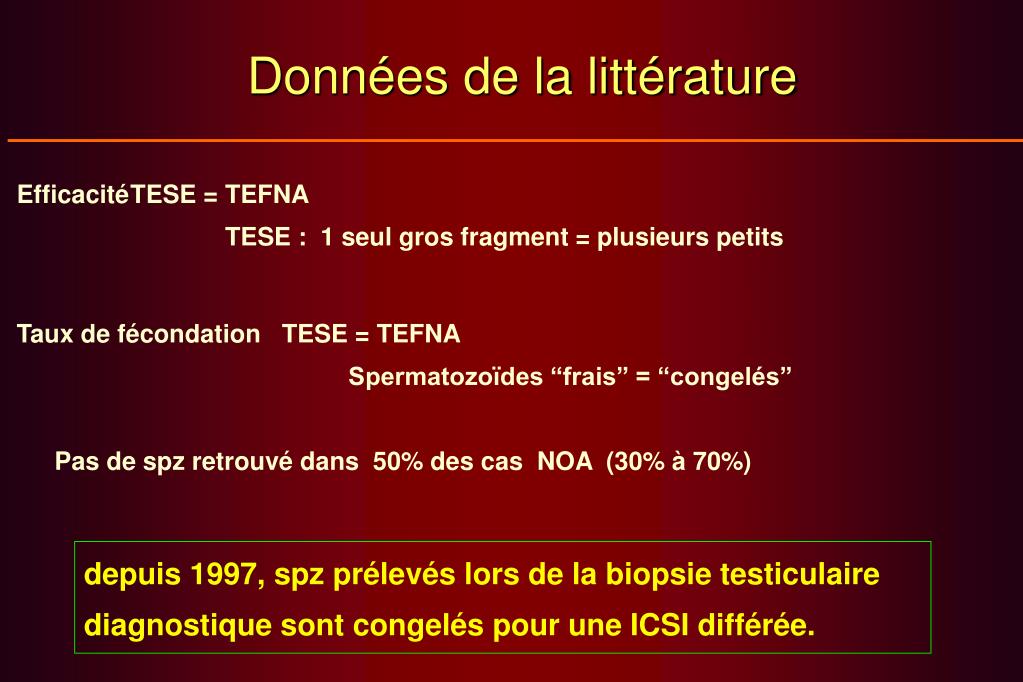 Données de la littérature

EfficacitéTESE = TEFNA

TESE : 1 seul gros fragment = plusieurs petits

Taux de fécondation TESE = TEFNA

Spermatozoïdes “frais” = “congelés”

Pas de spz retrouvé dans 50% des cas NOA (30% à 70%)

depuis 1997, spz prélevés lors de la biopsie testiculaire diagnostique sont congelés pour une ICSI différée.